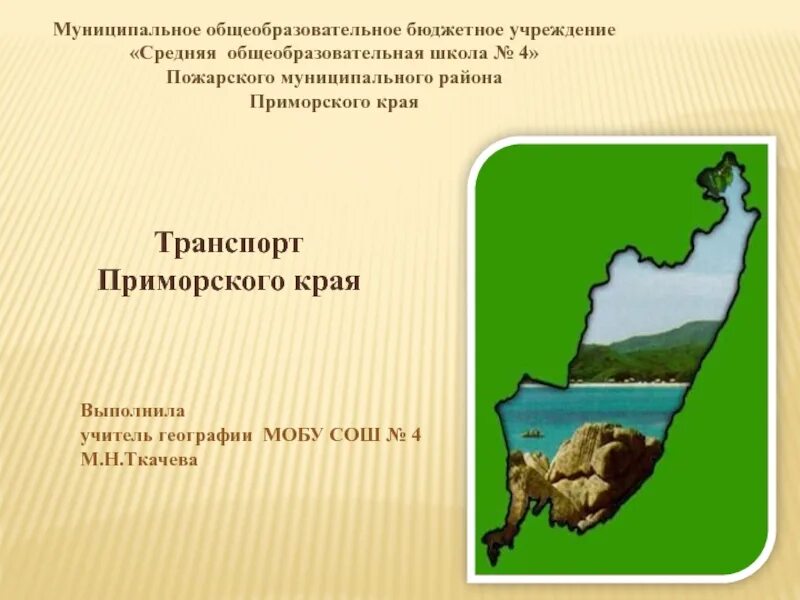 Муниципальное общеобразовательное бюджетное учреждение
«Средняя общеобразовательная школа № 4»
Пожарского муниципального района
Приморского края

Транспорт
Приморского края

Выполнила
учитель географии МОБУ СОШ № 4
М.Н.Ткачева